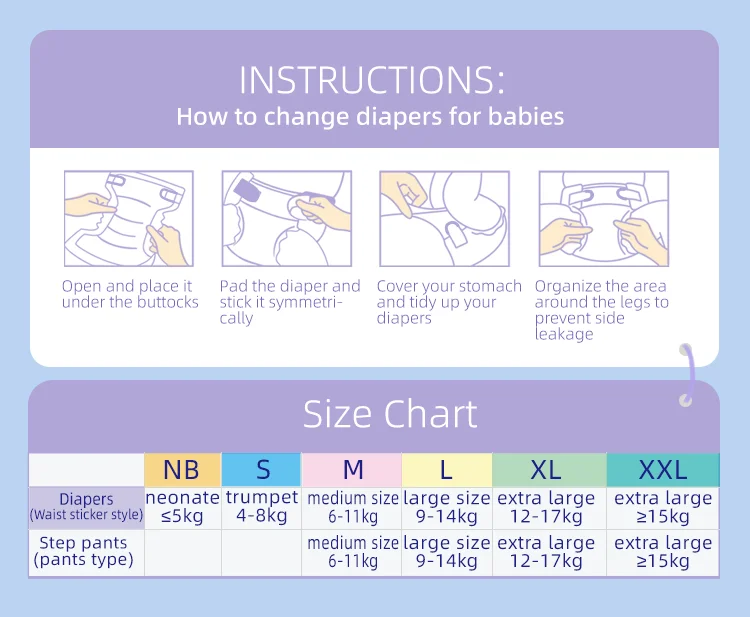 INSTRUCTIONS:
How to change diapers for babies

Open and place it under the buttocks

Pad the diaper and stick it symmetrically

Cover your stomach and tidy up your diapers

Organize the area around the legs to prevent side leakage

Size Chart

| | NB | S | M | L | XL | XXL |
|---|---|---|---|---|---|---|
| Diapers (Waist sticker style) | neonate ≤5kg | trumpet 4-8kg | medium size 6-11kg | large size 9-14kg | extra large 12-17kg | extra large ≥15kg |
| Step pants (pants type) | | | medium size 6-11kg | large size 9-14kg | extra large 12-17kg | extra large ≥15kg |